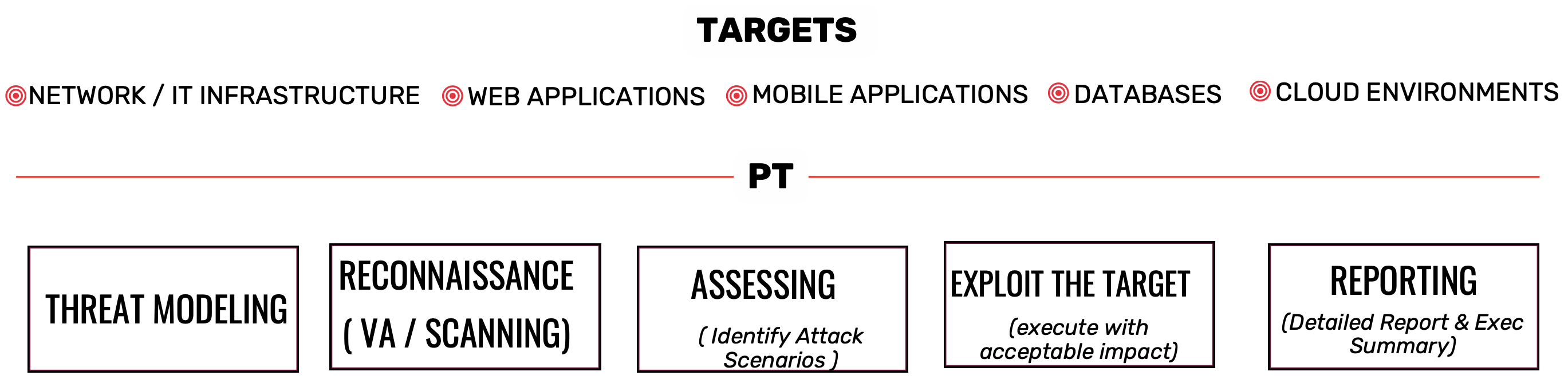 TARGETS

NETWORK / IT INFRASTRUCTURE WEB APPLICATIONS MOBILE APPLICATIONS DATABASES CLOUD ENVIRONMENTS

PT

THREAT MODELING

RECONNAISSANCE ( VA / SCANNING)

ASSESSING ( Identify Attack Scenarios )

EXPLOIT THE TARGET (execute with acceptable impact)

REPORTING (Detailed Report & Exec Summary)